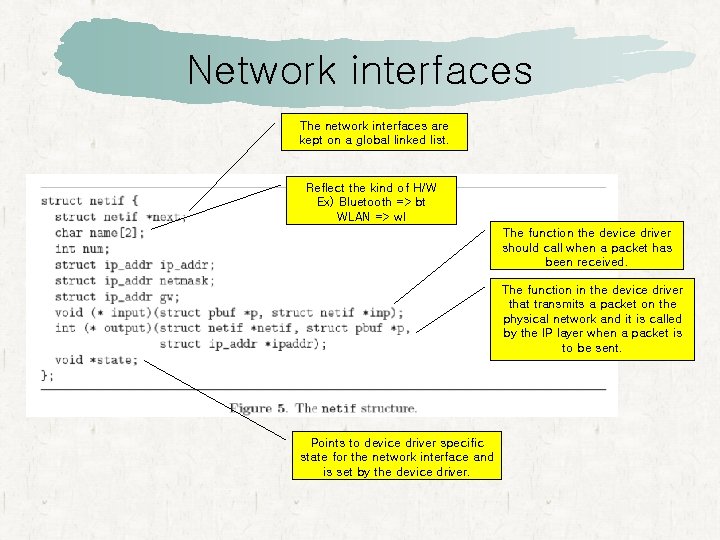 Network interfaces

The network interfaces are kept on a global linked list.

Reflect the kind of H/W
Ex) Bluetooth => bt
WLAN => wl

The function the device driver should call when a packet has been received.

The function in the device driver that transmits a packet on the physical network and it is called by the IP layer when a packet is to be sent.

struct netif {
  struct netif *next;
  char name[2];
  int num;
  struct ip_addr ip_addr;
  struct ip_addr netmask;
  struct ip_addr gw;
  void (* input)(struct pbuf *p, struct netif *inp);
  int (* output)(struct netif *netif, struct pbuf *p,
                 struct ip_addr *ipaddr);
  void *state;
};

Figure 5. The netif structure.

Points to device driver specific state for the network interface and is set by the device driver.